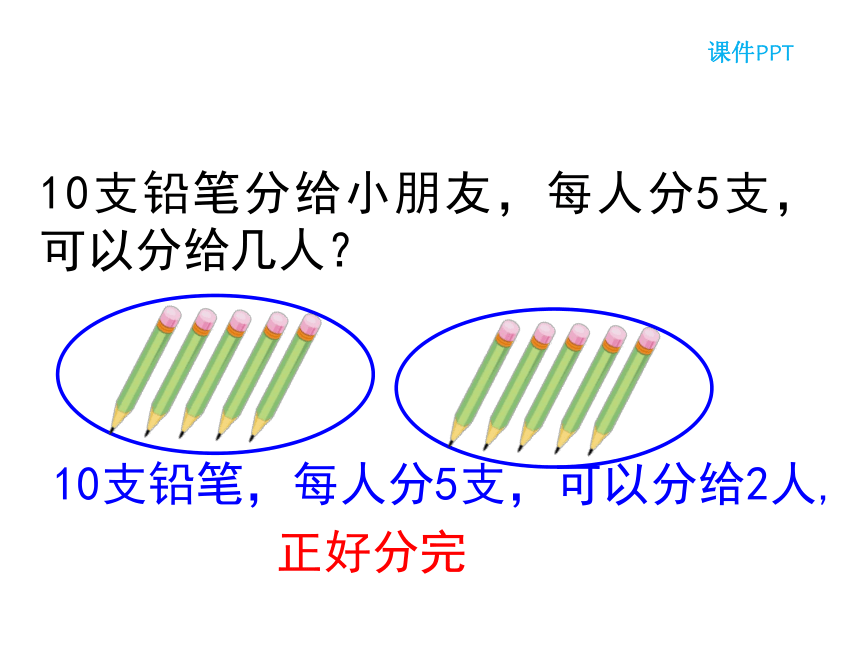 课件PPT

10支铅笔分给小朋友，每人分5支，可以分给几人？

10支铅笔，每人分5支，可以分给2人，

正好分完